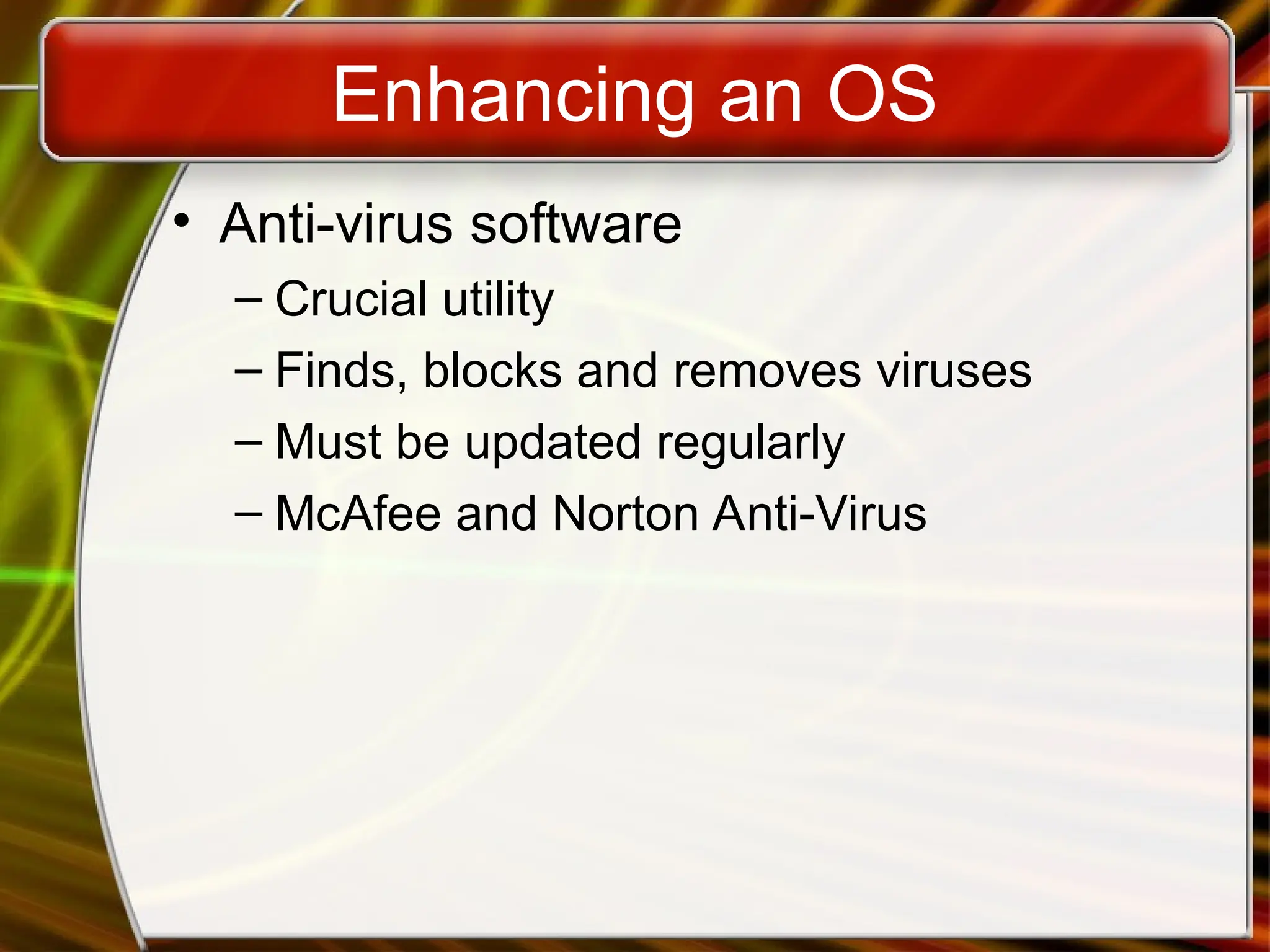 Enhancing an OS

• Anti-virus software
– Crucial utility
– Finds, blocks and removes viruses
– Must be updated regularly
– McAfee and Norton Anti-Virus